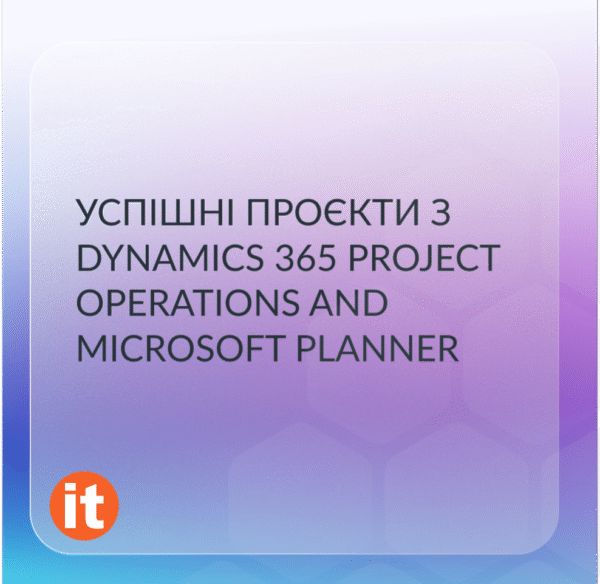 УСПІШНІ ПРОЄКТИ З DYNAMICS 365 PROJECT OPERATIONS AND MICROSOFT PLANNER

it